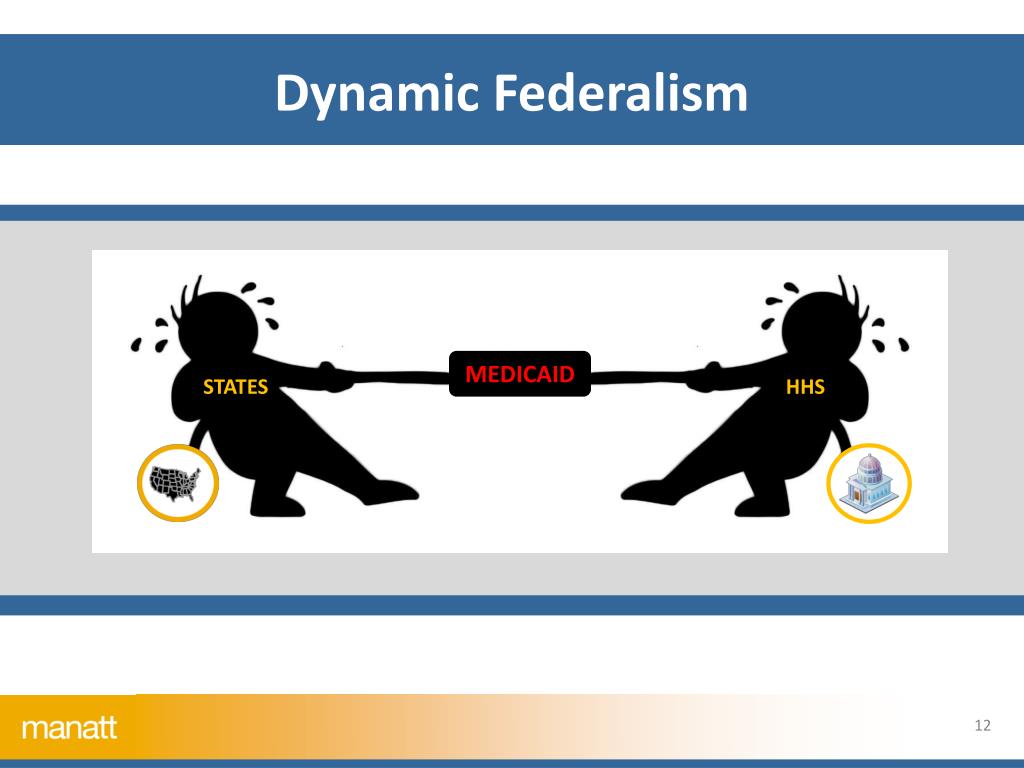 Dynamic Federalism

STATES

MEDICAID

HHS

manatt

12